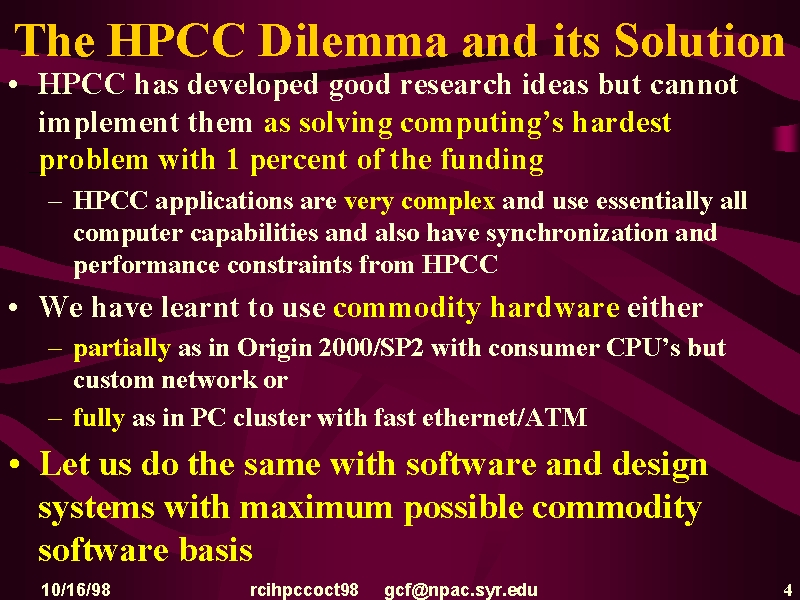 The HPCC Dilemma and its Solution

• HPCC has developed good research ideas but cannot implement them as solving computing's hardest problem with 1 percent of the funding

– HPCC applications are very complex and use essentially all computer capabilities and also have synchronization and performance constraints from HPCC

• We have learnt to use commodity hardware either

– partially as in Origin 2000/SP2 with consumer CPU's but custom network or

– fully as in PC cluster with fast ethernet/ATM

• Let us do the same with software and design systems with maximum possible commodity software basis

10/16/98 rcihpccoct98 gcf@npac.syr.edu 4